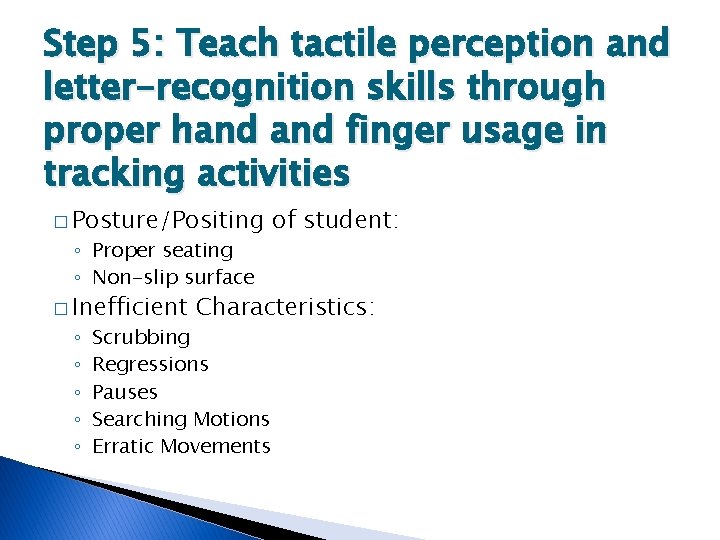 Step 5: Teach tactile perception and letter-recognition skills through proper hand and finger usage in tracking activities

□ Posture/Positing of student:
◦ Proper seating
◦ Non-slip surface

□ Inefficient Characteristics:
◦ Scrubbing
◦ Regressions
◦ Pauses
◦ Searching Motions
◦ Erratic Movements